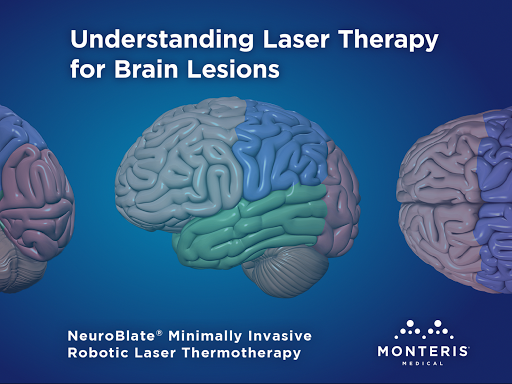 Understanding Laser Therapy for Brain Lesions

NeuroBlate® Minimally Invasive Robotic Laser Thermotherapy

MONTERIS® MEDICAL